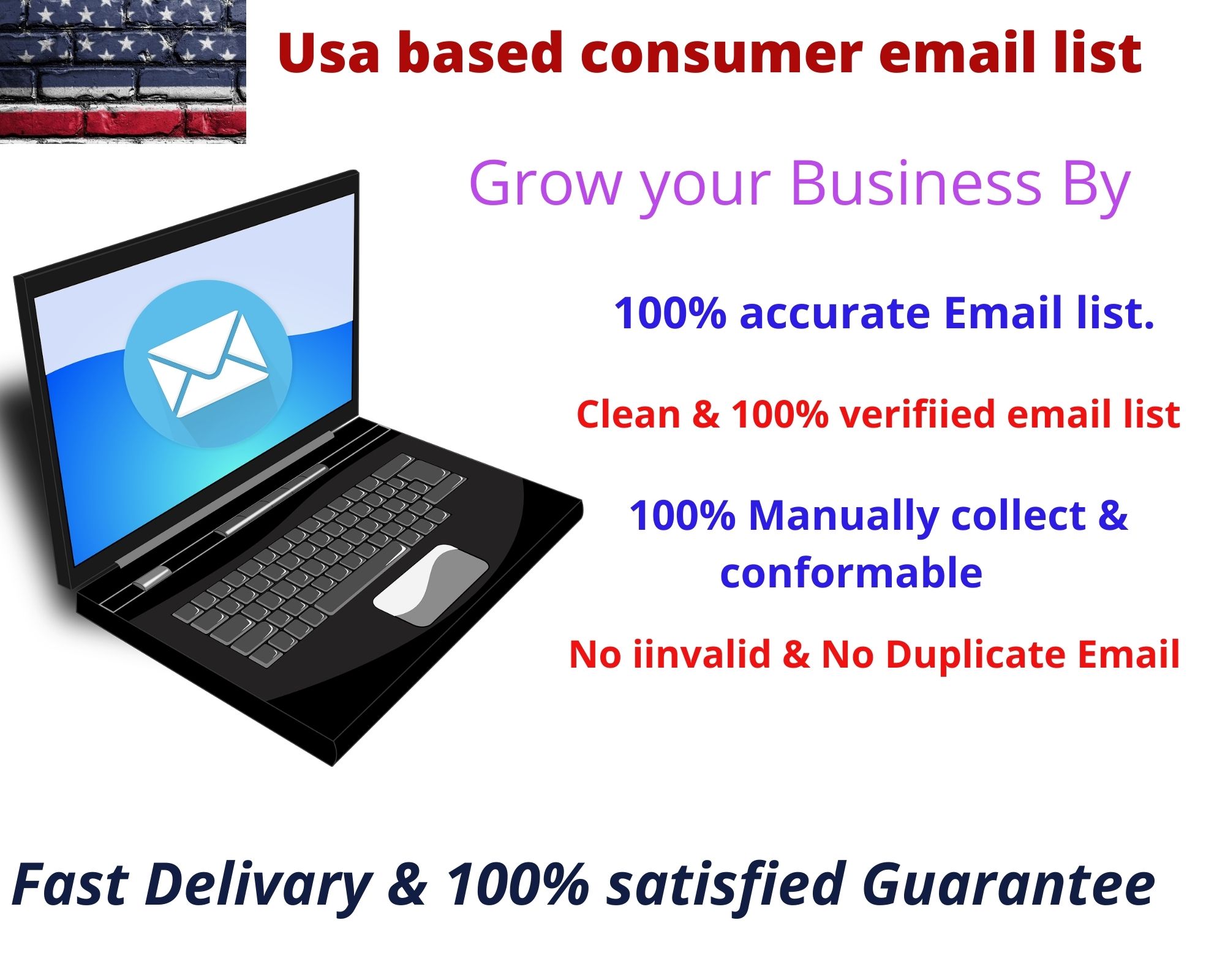 Usa based consumer email list

Grow your Business By

100% accurate Email list.

Clean & 100% verifiied email list

100% Manually collect & conformable

No iinvalid & No Duplicate Email

Fast Delivary & 100% satisfied Guarantee